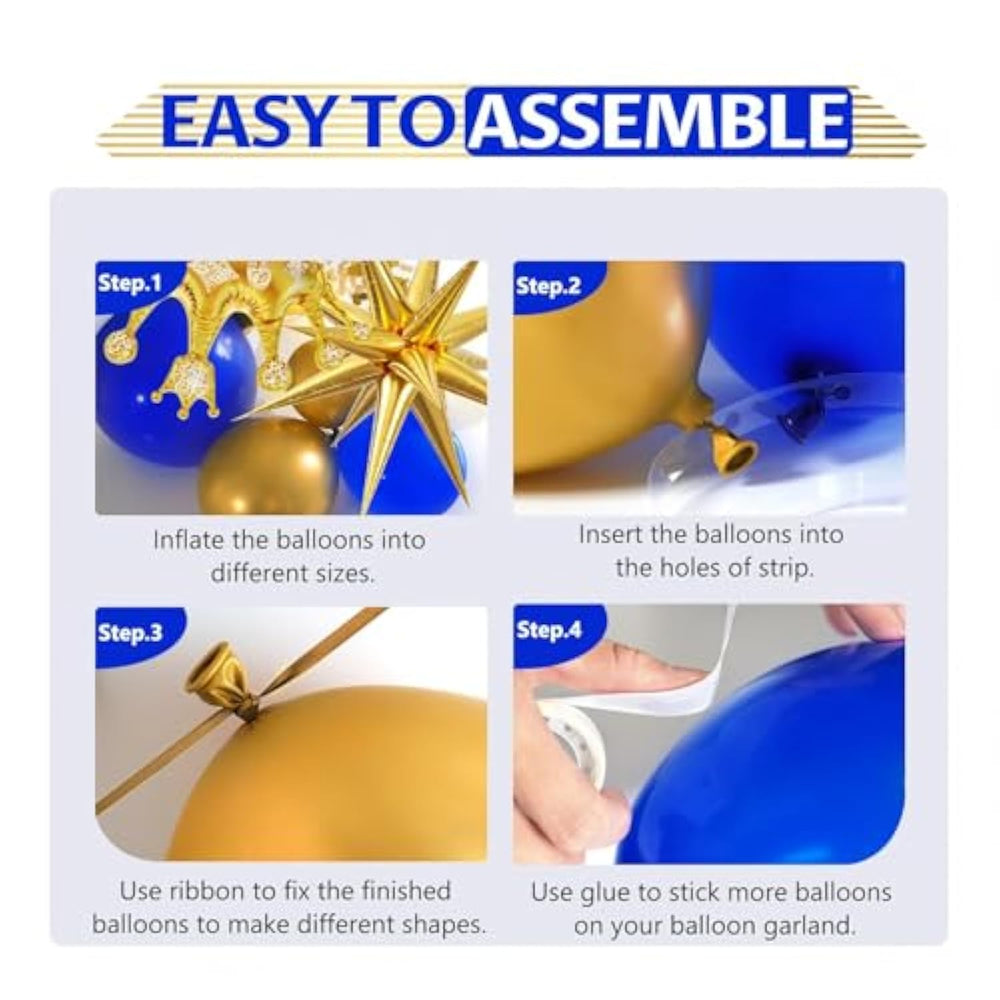 EASY TO ASSEMBLE

Step.1

Inflate the balloons into different sizes.

Step.2

Insert the balloons into the holes of strip.

Step.3

Use ribbon to fix the finished balloons to make different shapes.

Step.4

Use glue to stick more balloons on your balloon garland.